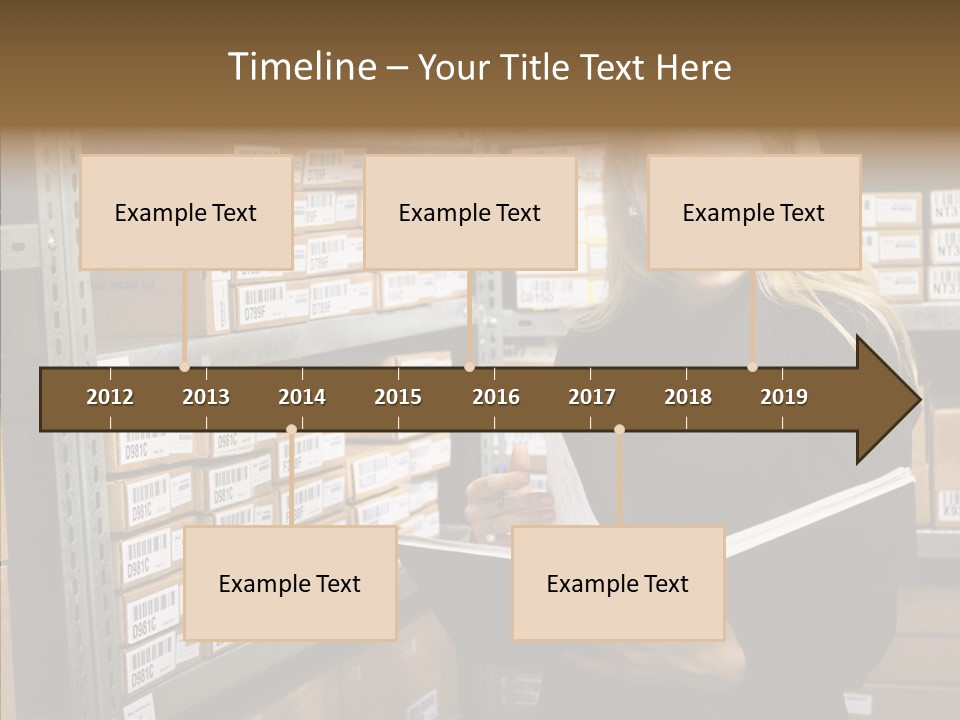 Timeline – Your Title Text Here

Example Text

Example Text

Example Text

2012 2013 2014 2015 2016 2017 2018 2019

Example Text

Example Text